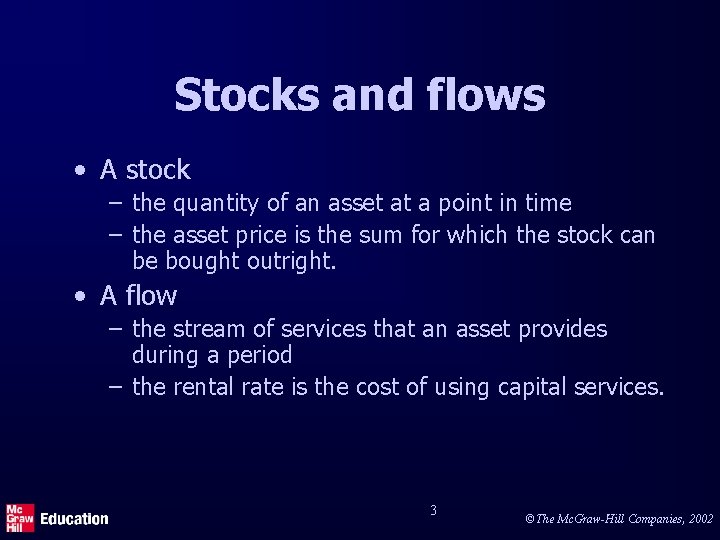 Stocks and flows

• A stock
  – the quantity of an asset at a point in time
  – the asset price is the sum for which the stock can be bought outright.
• A flow
  – the stream of services that an asset provides during a period
  – the rental rate is the cost of using capital services.

Mc Graw Hill Education

3

©The McGraw-Hill Companies, 2002